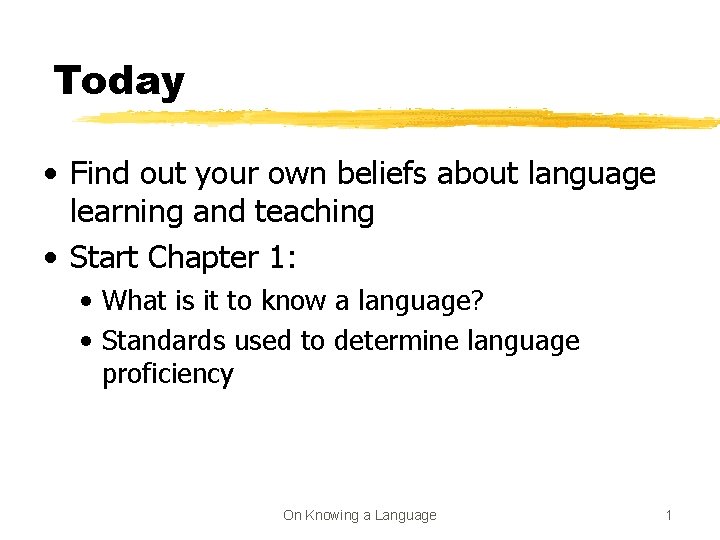 Today

• Find out your own beliefs about language learning and teaching
• Start Chapter 1:
  • What is it to know a language?
  • Standards used to determine language proficiency

On Knowing a Language

1